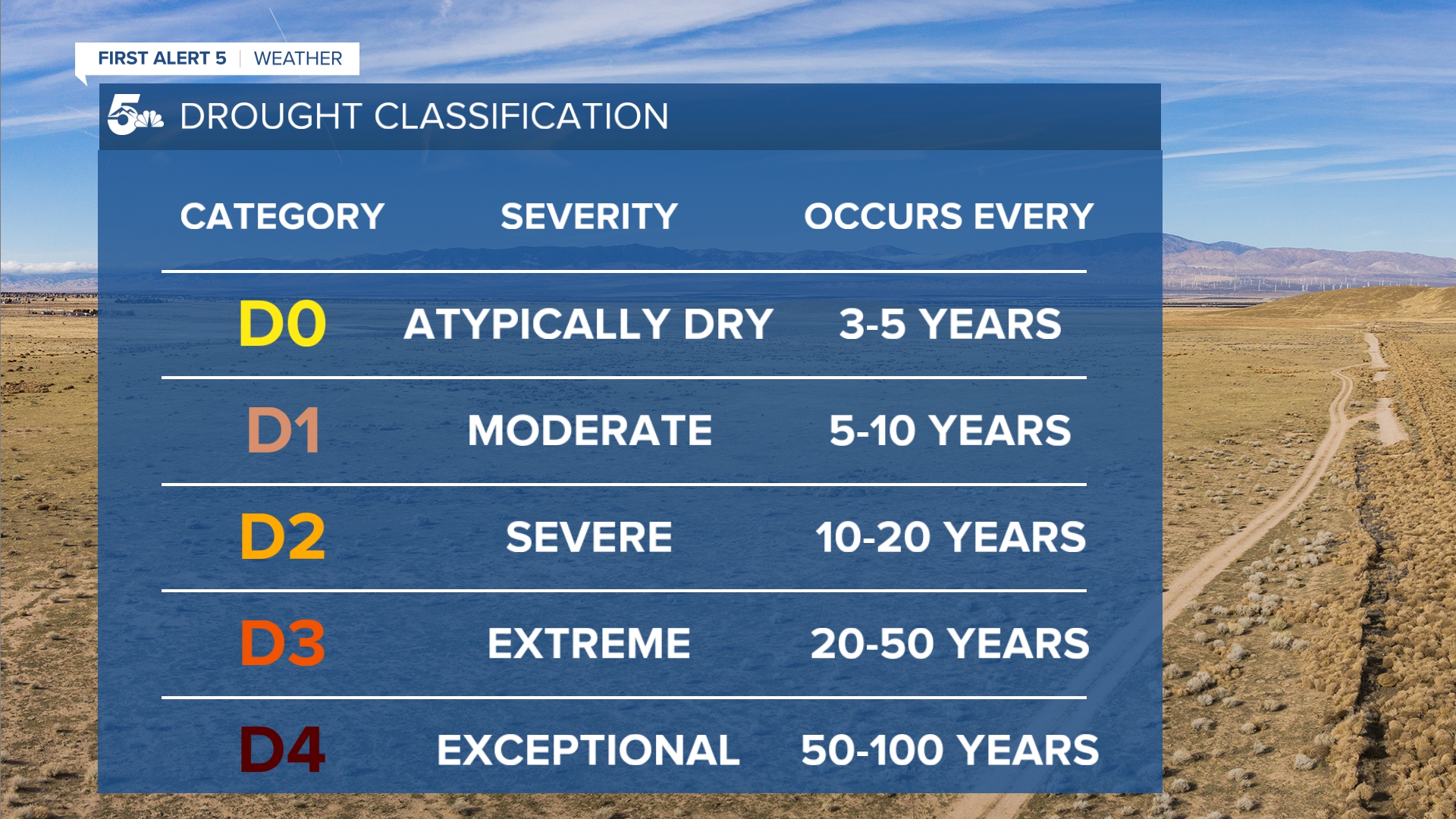 FIRST ALERT 5 | WEATHER

5 DROUGHT CLASSIFICATION

| CATEGORY | SEVERITY | OCCURS EVERY |
|---|---|---|
| D0 | ATYPICALLY DRY | 3-5 YEARS |
| D1 | MODERATE | 5-10 YEARS |
| D2 | SEVERE | 10-20 YEARS |
| D3 | EXTREME | 20-50 YEARS |
| D4 | EXCEPTIONAL | 50-100 YEARS |